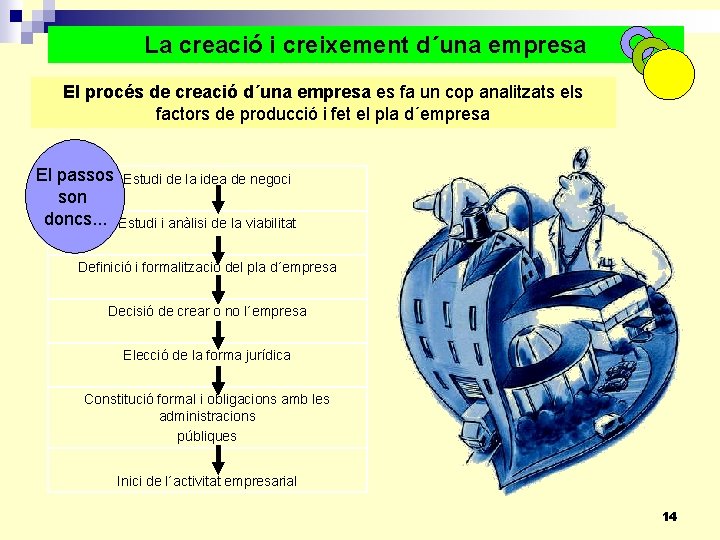 La creació i creixement d´una empresa

El procés de creació d´una empresa es fa un cop analitzats els factors de producció i fet el pla d´empresa

El passos son doncs...

Estudi de la idea de negoci

Estudi i anàlisi de la viabilitat

Definició i formalització del pla d´empresa

Decisió de crear o no l´empresa

Elecció de la forma jurídica

Constitució formal i obligacions amb les administracions públiques

Inici de l´activitat empresarial

14